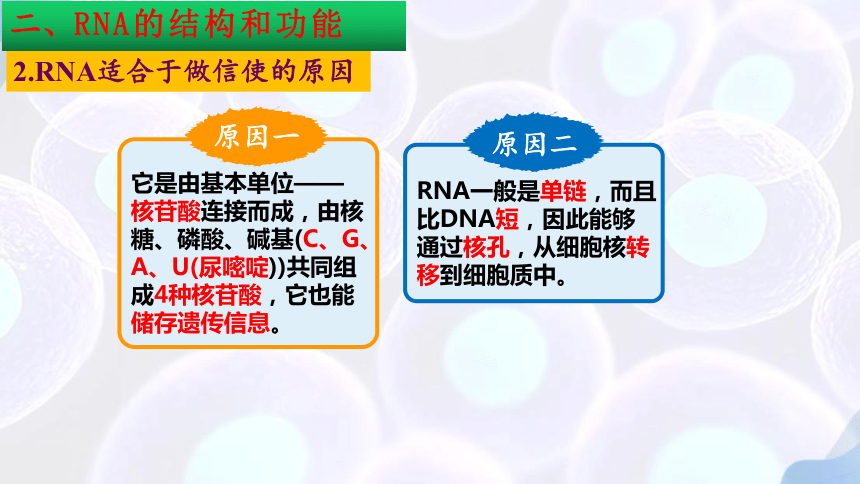 二、RNA的结构和功能

2.RNA适合于做信使的原因

原因一

它是由基本单位——核苷酸连接而成，由核糖、磷酸、碱基(C、G、A、U(尿嘧啶))共同组成4种核苷酸，它也能储存遗传信息。

原因二

RNA一般是单链，而且比DNA短，因此能够通过核孔，从细胞核转移到细胞质中。